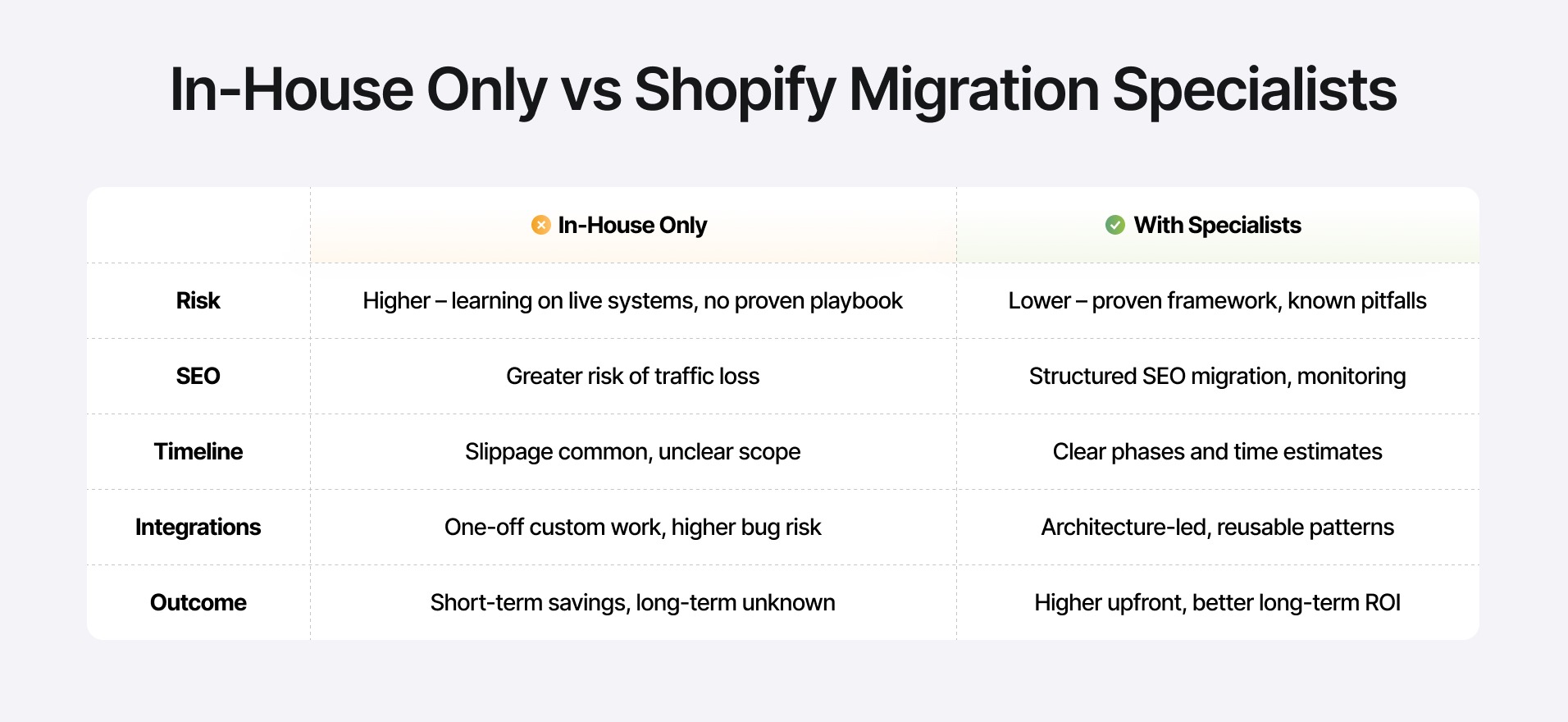 In-House Only vs Shopify Migration Specialists

|  | In-House Only | With Specialists |
|---|---|---|
| Risk | Higher – learning on live systems, no proven playbook | Lower – proven framework, known pitfalls |
| SEO | Greater risk of traffic loss | Structured SEO migration, monitoring |
| Timeline | Slippage common, unclear scope | Clear phases and time estimates |
| Integrations | One-off custom work, higher bug risk | Architecture-led, reusable patterns |
| Outcome | Short-term savings, long-term unknown | Higher upfront, better long-term ROI |